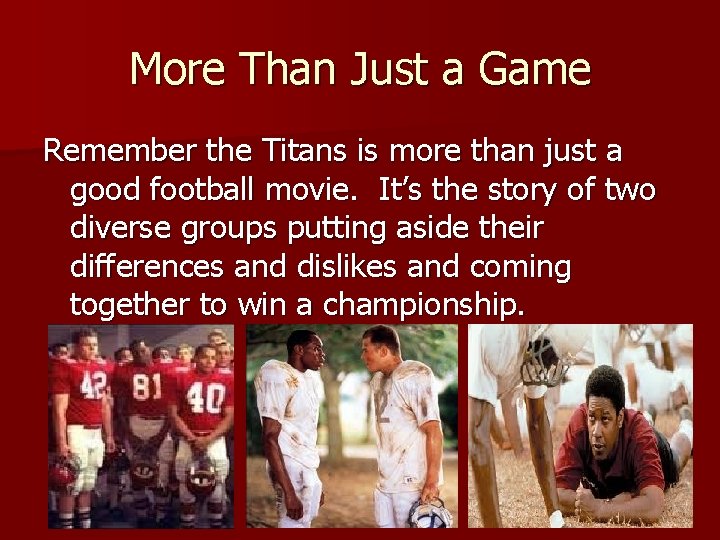 More Than Just a Game

Remember the Titans is more than just a good football movie. It's the story of two diverse groups putting aside their differences and dislikes and coming together to win a championship.

42 81 40